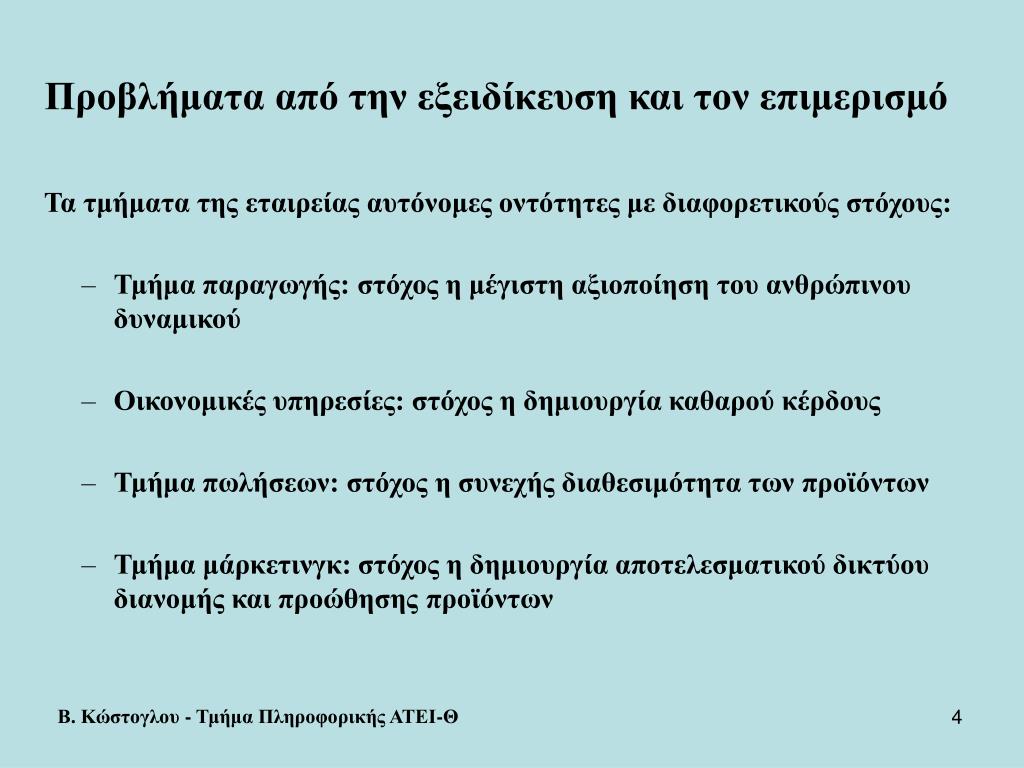 Προβλήματα από την εξειδίκευση και τον επιμερισμό

Τα τμήματα της εταιρείας αυτόνομες οντότητες με διαφορετικούς στόχους:

– Τμήμα παραγωγής: στόχος η μέγιστη αξιοποίηση του ανθρώπινου δυναμικού

– Οικονομικές υπηρεσίες: στόχος η δημιουργία καθαρού κέρδους

– Τμήμα πωλήσεων: στόχος η συνεχής διαθεσιμότητα των προϊόντων

– Τμήμα μάρκετινγκ: στόχος η δημιουργία αποτελεσματικού δικτύου διανομής και προώθησης προϊόντων

Β. Κώστογλου - Τμήμα Πληροφορικής ΑΤΕΙ-Θ

4